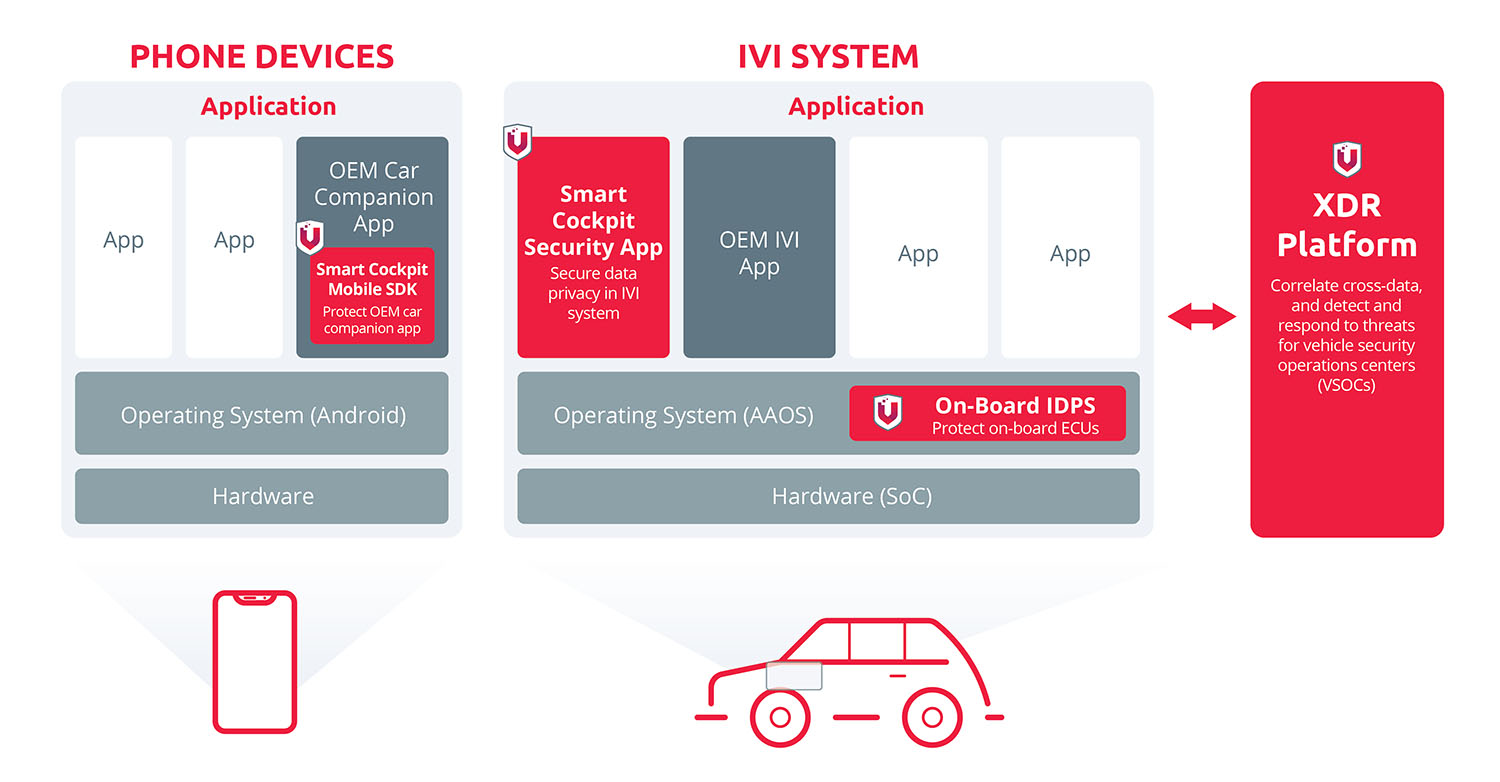 PHONE DEVICES

Application

App

App

OEM Car Companion App

Smart Cockpit Mobile SDK
Protect OEM car companion app

Operating System (Android)

Hardware

IVI SYSTEM

Application

Smart Cockpit Security App
Secure data privacy in IVI system

OEM IVI App

App

App

Operating System (AAOS)

On-Board IDPS
Protect on-board ECUs

Hardware (SoC)

XDR Platform
Correlate cross-data, and detect and respond to threats for vehicle security operations centers (VSOCs)